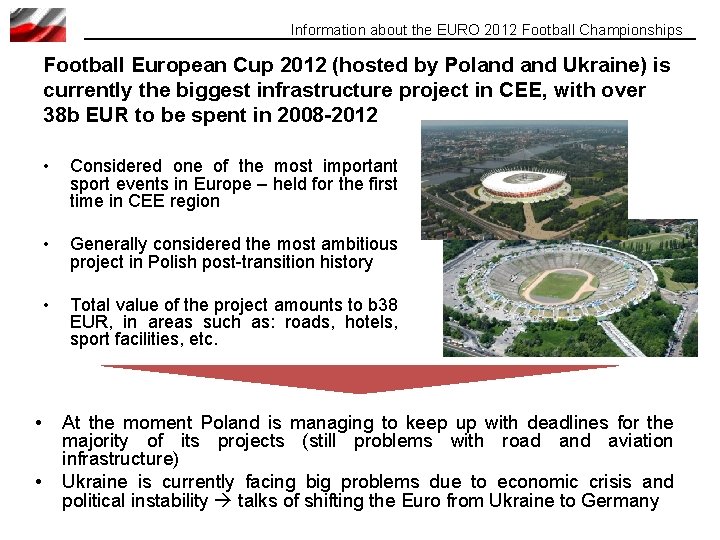 Information about the EURO 2012 Football Championships

Football European Cup 2012 (hosted by Poland and Ukraine) is currently the biggest infrastructure project in CEE, with over 38b EUR to be spent in 2008-2012

• Considered one of the most important sport events in Europe – held for the first time in CEE region

• Generally considered the most ambitious project in Polish post-transition history

• Total value of the project amounts to b38 EUR, in areas such as: roads, hotels, sport facilities, etc.

• At the moment Poland is managing to keep up with deadlines for the majority of its projects (still problems with road and aviation infrastructure)

• Ukraine is currently facing big problems due to economic crisis and political instability → talks of shifting the Euro from Ukraine to Germany